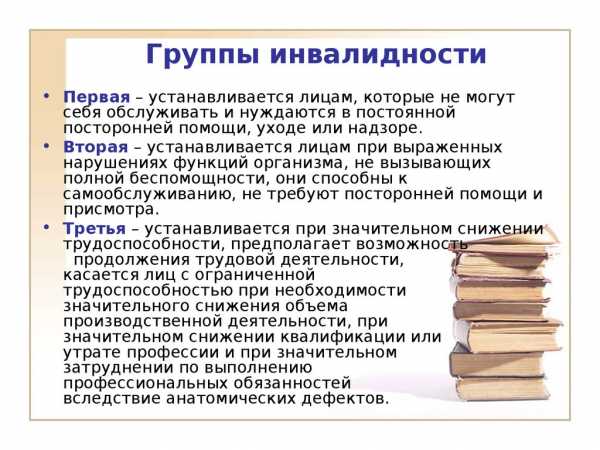 Группы инвалидности

• Первая – устанавливается лицам, которые не могут себя обслуживать и нуждаются в постоянной посторонней помощи, уходе или надзоре.

• Вторая – устанавливается лицам при выраженных нарушениях функций организма, не вызывающих полной беспомощности, они способны к самообслуживанию, не требуют посторонней помощи и присмотра.

• Третья – устанавливается при значительном снижении трудоспособности, предполагает возможность продолжения трудовой деятельности, касается лиц с ограниченной трудоспособностью при необходимости значительного снижения объема производственной деятельности, при значительном снижении квалификации или утрате профессии и при значительном затруднении по выполнению профессиональных обязанностей вследствие анатомических дефектов.